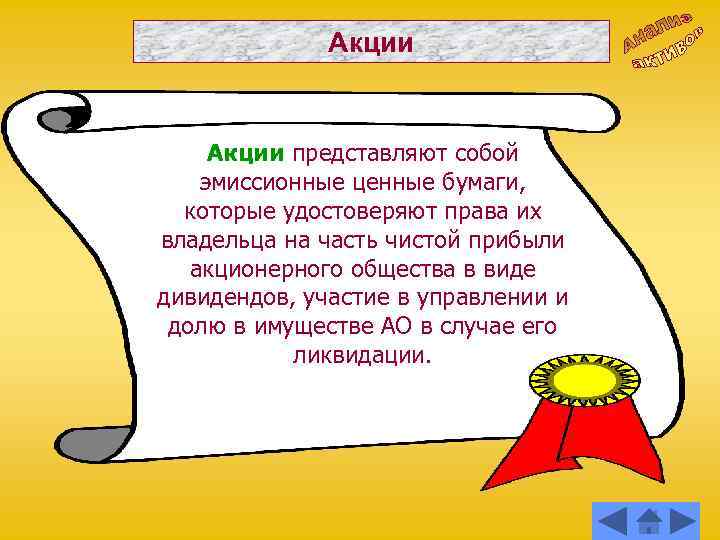 Акции

Анализ активов

Акции представляют собой эмиссионные ценные бумаги, которые удостоверяют права их владельца на часть чистой прибыли акционерного общества в виде дивидендов, участие в управлении и долю в имуществе АО в случае его ликвидации.